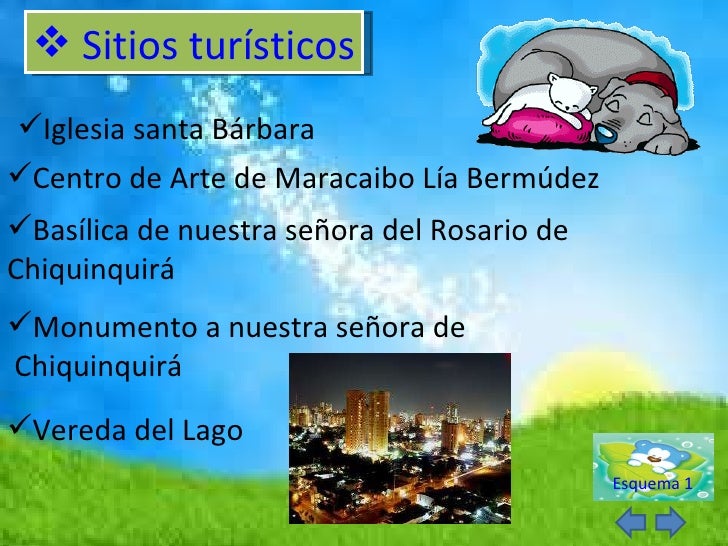 ❖ Sitios turísticos

✓Iglesia santa Bárbara

✓Centro de Arte de Maracaibo Lía Bermúdez

✓Basílica de nuestra señora del Rosario de Chiquinquirá

✓Monumento a nuestra señora de Chiquinquirá

✓Vereda del Lago

Esquema 1